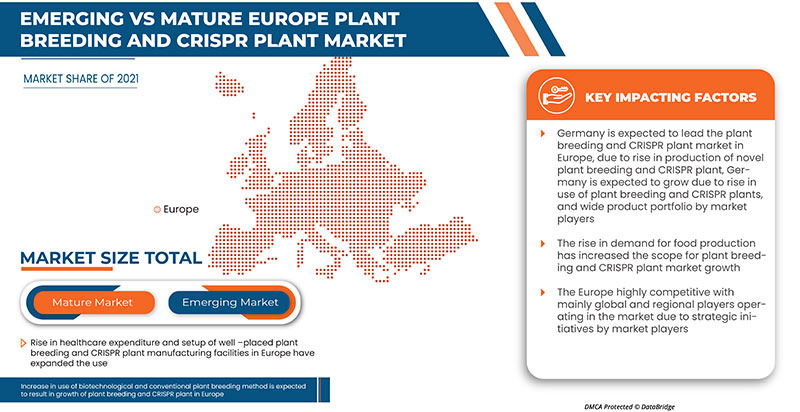 EMERGING VS MATURE EUROPE PLANT BREEDING AND CRISPR PLANT MARKET

MARKET SHARE OF 2021

Europe

MARKET SIZE TOTAL

Mature Market

Emerging Market

Rise in healthcare expenditure and setup of well –placed plant breeding and CRISPR plant manufacturing facilities in Europe have expanded the use

Increase in use of biotechnological and conventional plant breeding method is expected to result in growth of plant breeding and CRISPR plant in Europe

KEY IMPACTING FACTORS

Germany is expected to lead the plant breeding and CRISPR plant market in Europe, due to rise in production of novel plant breeding and CRISPR plant, Germany is expected to grow due to rise in use of plant breeding and CRISPR plants, and wide product portfolio by market players

The rise in demand for food production has increased the scope for plant breeding and CRISPR plant market growth

The Europe highly competitive with mainly global and regional players operating in the market due to strategic initiatives by market players

DMCA Protected © DataBridge